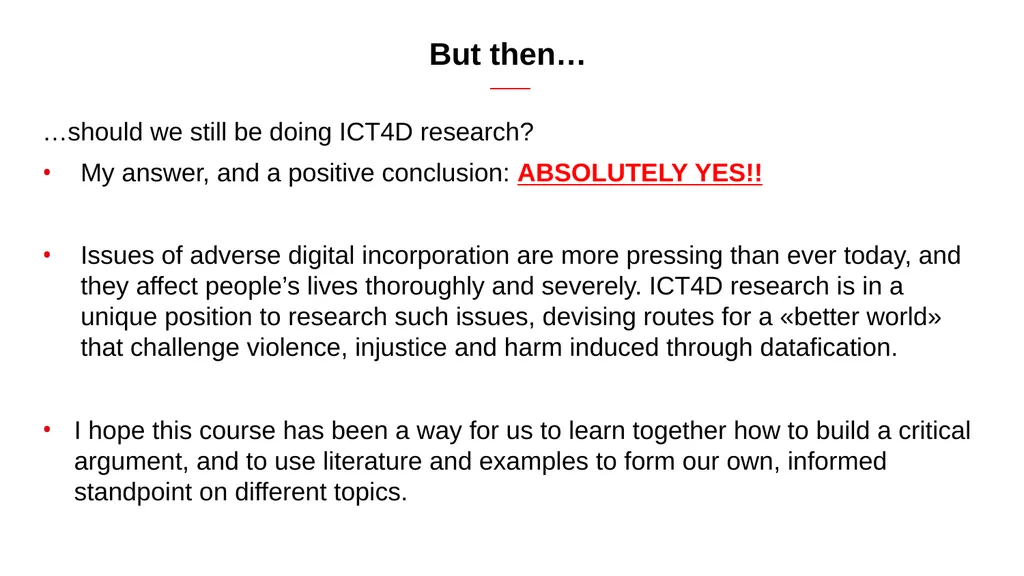 But then…

…should we still be doing ICT4D research?

• My answer, and a positive conclusion: ABSOLUTELY YES!!

• Issues of adverse digital incorporation are more pressing than ever today, and they affect people’s lives thoroughly and severely. ICT4D research is in a unique position to research such issues, devising routes for a «better world» that challenge violence, injustice and harm induced through datafication.

• I hope this course has been a way for us to learn together how to build a critical argument, and to use literature and examples to form our own, informed standpoint on different topics.